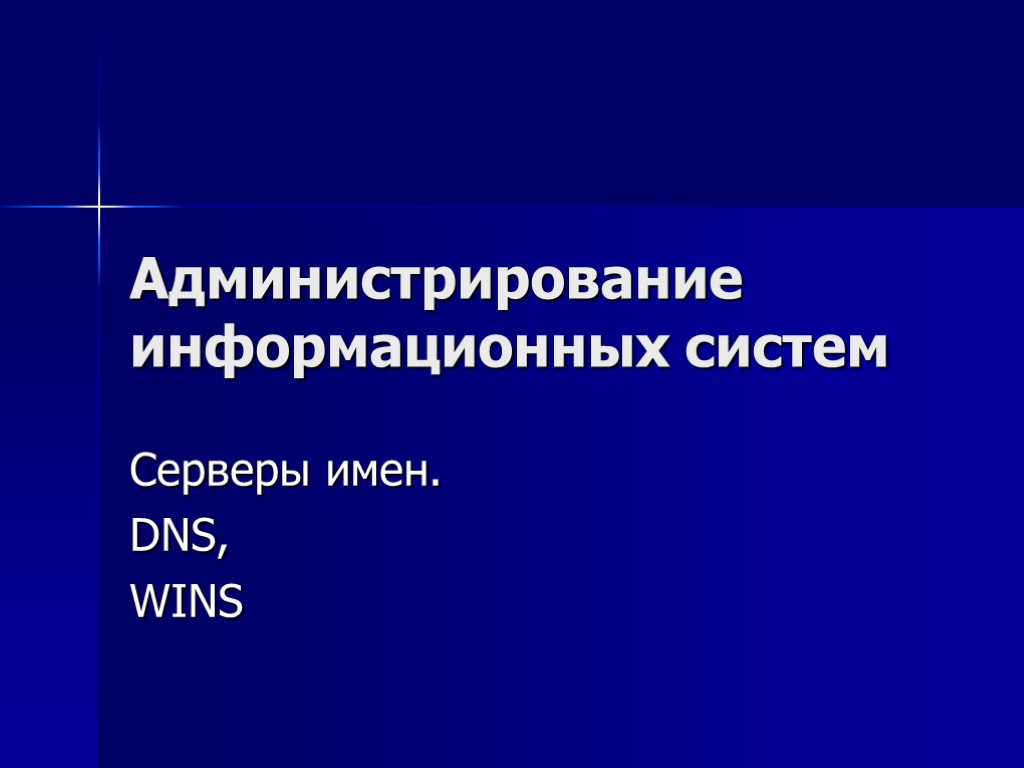 Администрирование информационных систем

Серверы имен.
DNS,
WINS